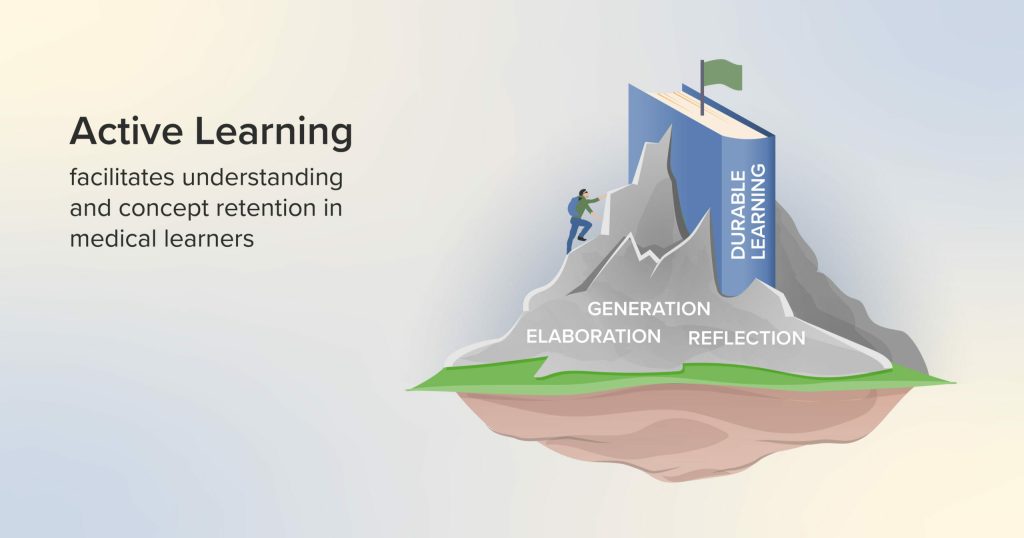 Active Learning

facilitates understanding and concept retention in medical learners

DURABLE LEARNING

GENERATION

ELABORATION

REFLECTION